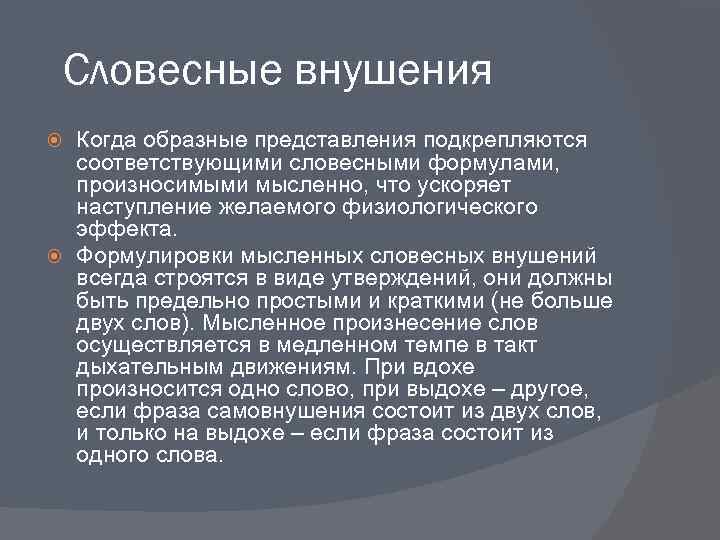 Словесные внушения

Когда образные представления подкрепляются соответствующими словесными формулами, произносимыми мысленно, что ускоряет наступление желаемого физиологического эффекта.

Формулировки мысленных словесных внушений всегда строятся в виде утверждений, они должны быть предельно простыми и краткими (не больше двух слов). Мысленное произнесение слов осуществляется в медленном темпе в такт дыхательным движениям. При вдохе произносится одно слово, при выдохе – другое, если фраза самовнушения состоит из двух слов, и только на выдохе – если фраза состоит из одного слова.